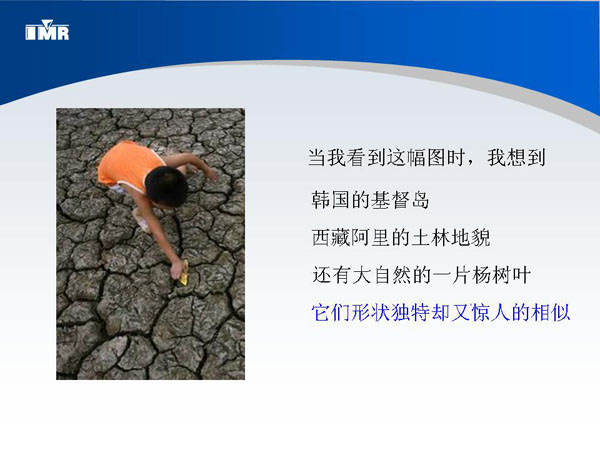 IMR

当我看到这幅图时，我想到

韩国的基督岛

西藏阿里的土林地貌

还有大自然的一片杨树叶

它们形状独特却又惊人的相似